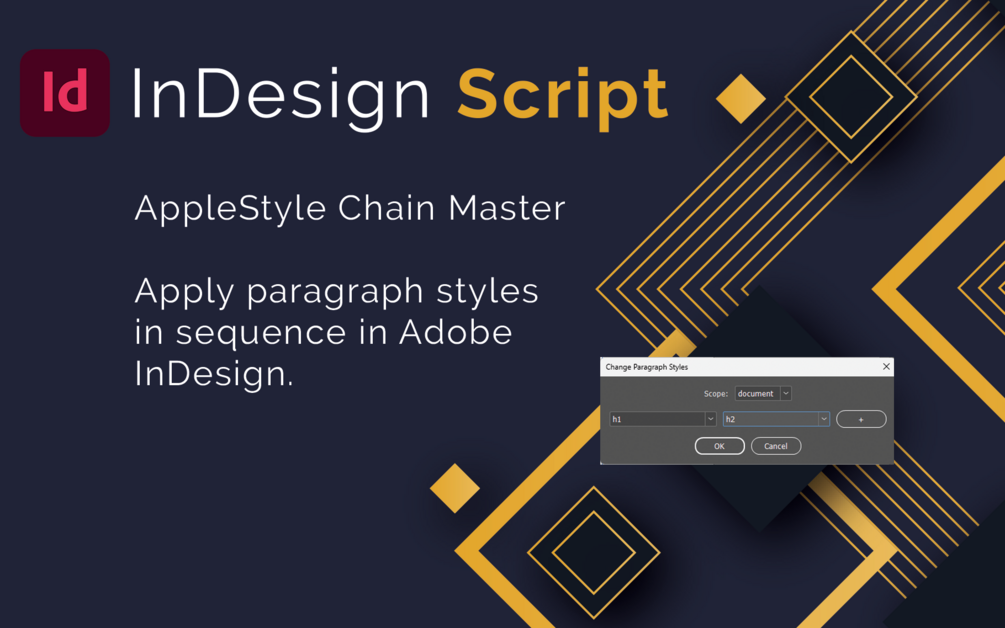 Id InDesign Script

AppleStyle Chain Master

Apply paragraph styles in sequence in Adobe InDesign.

Change Paragraph Styles

Scope: document

h1

h2

+

OK

Cancel